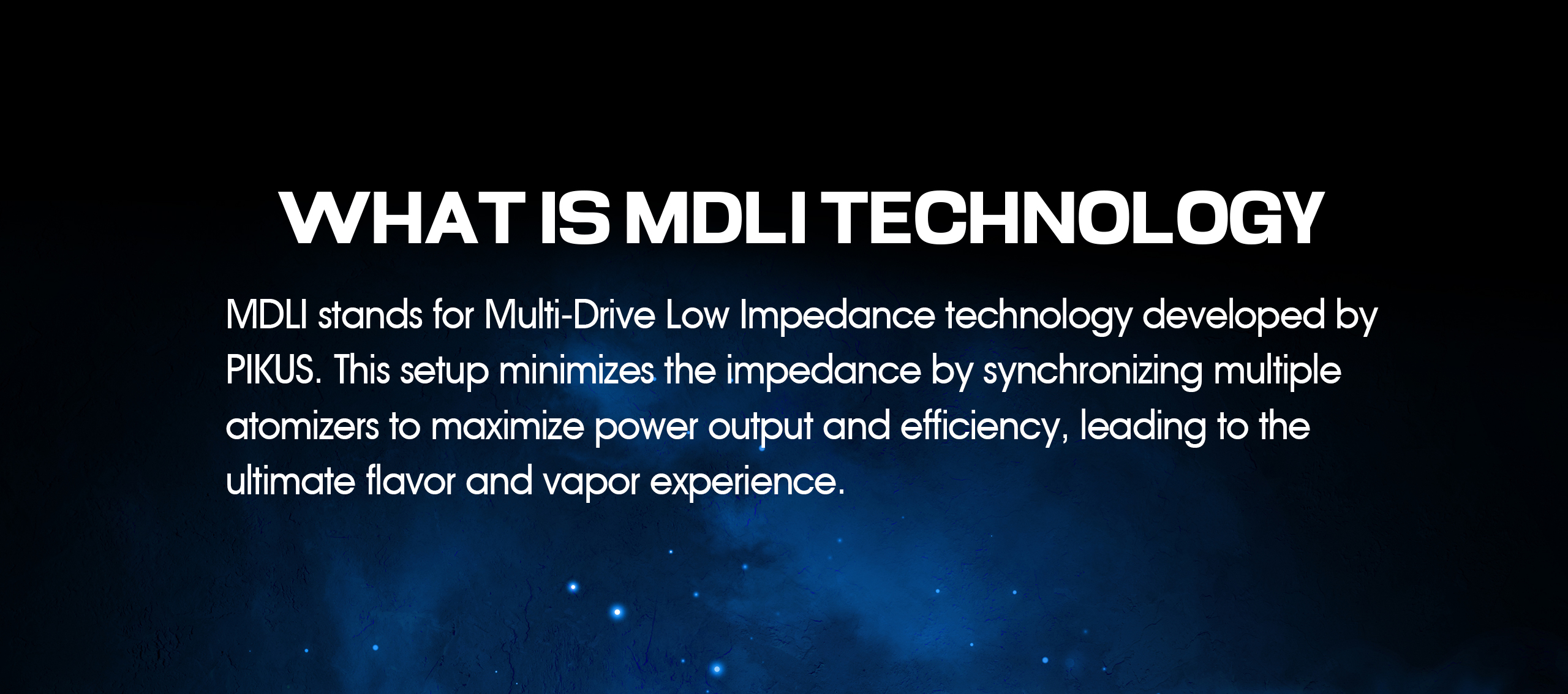 WHAT IS MDLI TECHNOLOGY

MDLI stands for Multi-Drive Low Impedance technology developed by PIKUS. This setup minimizes the impedance by synchronizing multiple atomizers to maximize power output and efficiency, leading to the ultimate flavor and vapor experience.